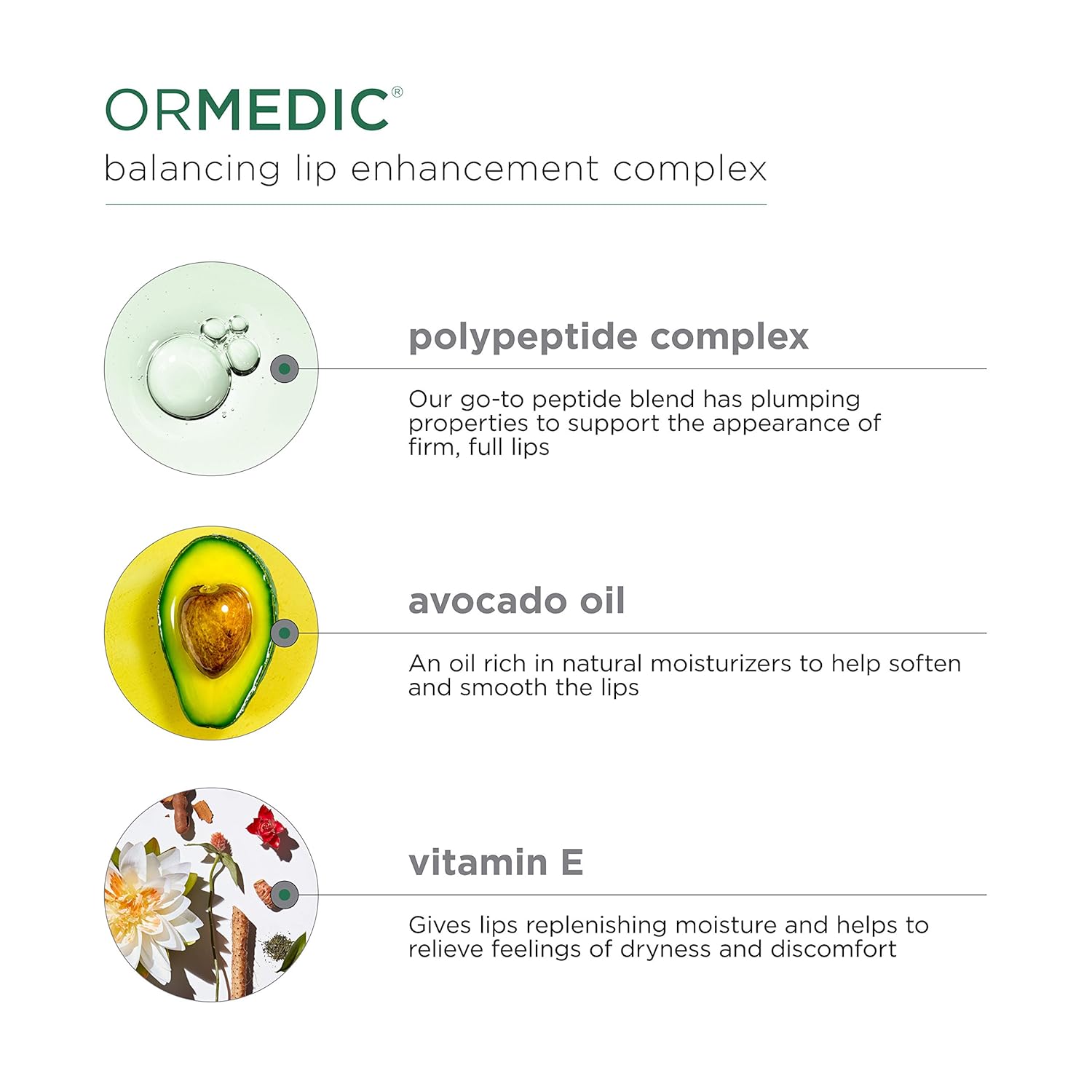 ORMEDIC®
balancing lip enhancement complex

polypeptide complex

Our go-to peptide blend has plumping properties to support the appearance of firm, full lips

avocado oil

An oil rich in natural moisturizers to help soften and smooth the lips

vitamin E

Gives lips replenishing moisture and helps to relieve feelings of dryness and discomfort